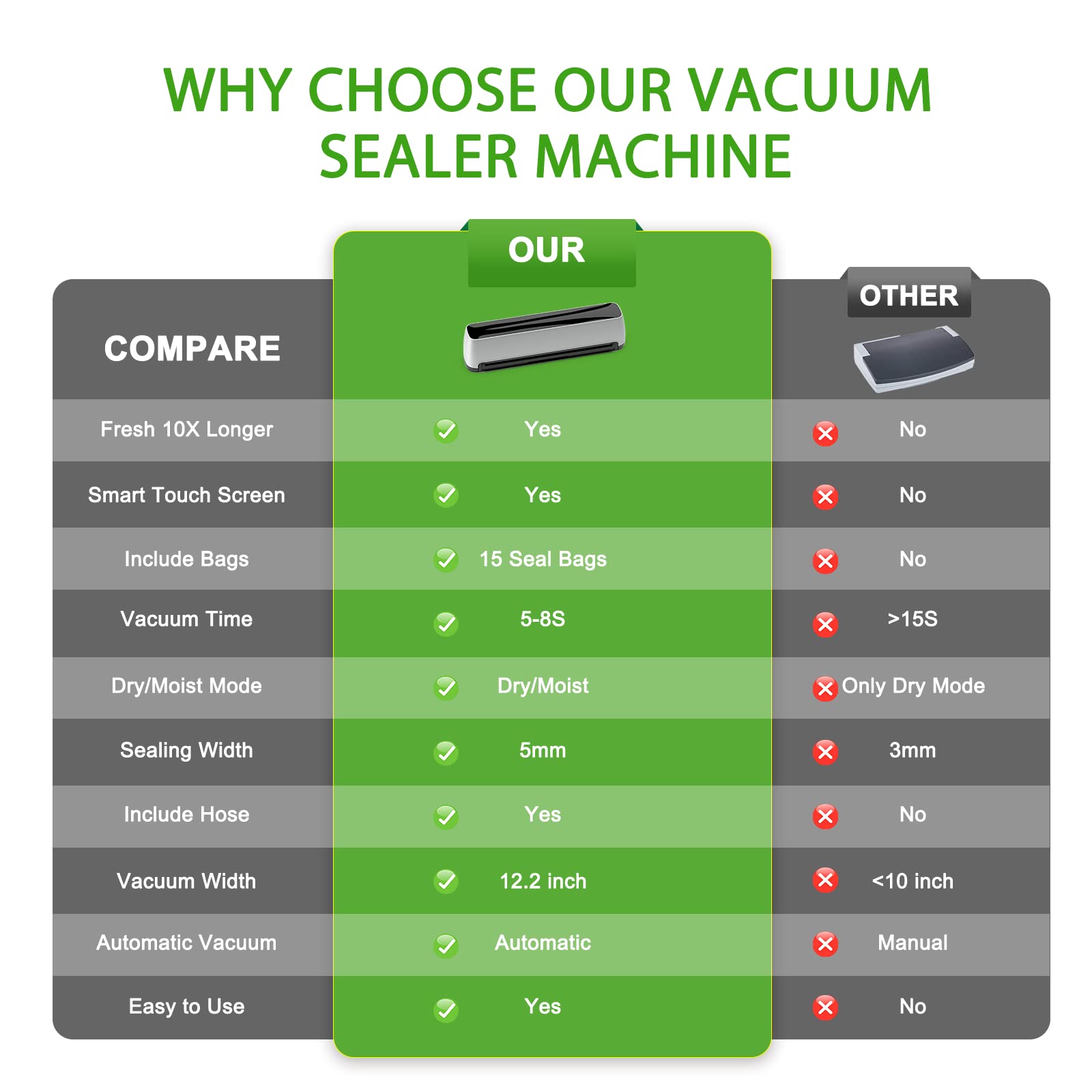 WHY CHOOSE OUR VACUUM SEALER MACHINE

| COMPARE | OUR | OTHER |
|---|---|---|
| Fresh 10X Longer | Yes | No |
| Smart Touch Screen | Yes | No |
| Include Bags | 15 Seal Bags | No |
| Vacuum Time | 5-8S | >15S |
| Dry/Moist Mode | Dry/Moist | Only Dry Mode |
| Sealing Width | 5mm | 3mm |
| Include Hose | Yes | No |
| Vacuum Width | 12.2 inch | <10 inch |
| Automatic Vacuum | Automatic | Manual |
| Easy to Use | Yes | No |